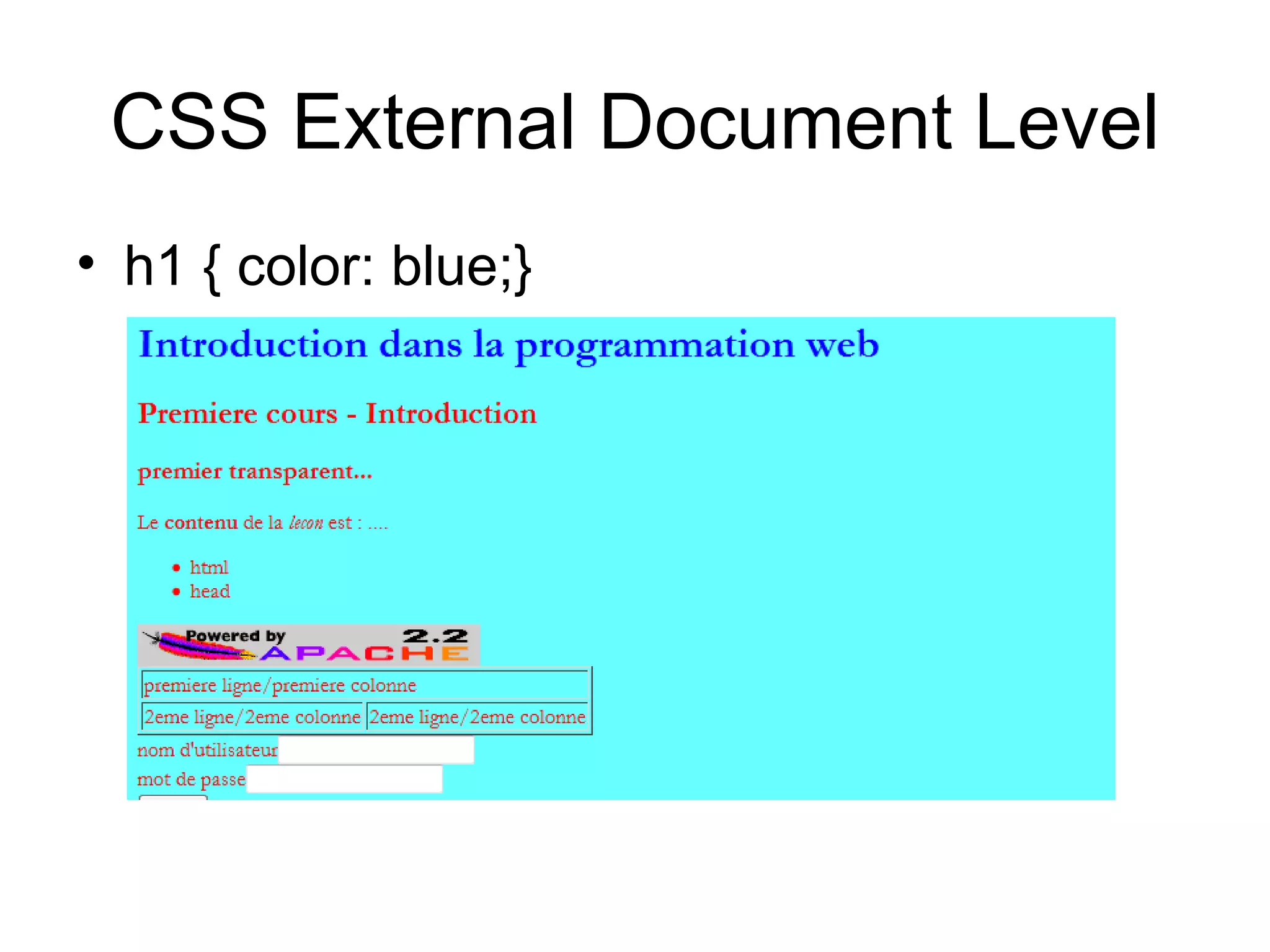 CSS External Document Level

• h1 { color: blue;}

Introduction dans la programmation web

Premiere cours - Introduction

premier transparent...

Le contenu de la lecon est : ....

• html
• head

Powered by 2.2 APACHE

| premiere ligne/premiere colonne | |
|---|---|
| 2eme ligne/2eme colonne | 2eme ligne/2eme colonne |

nom d'utilisateur

mot de passe